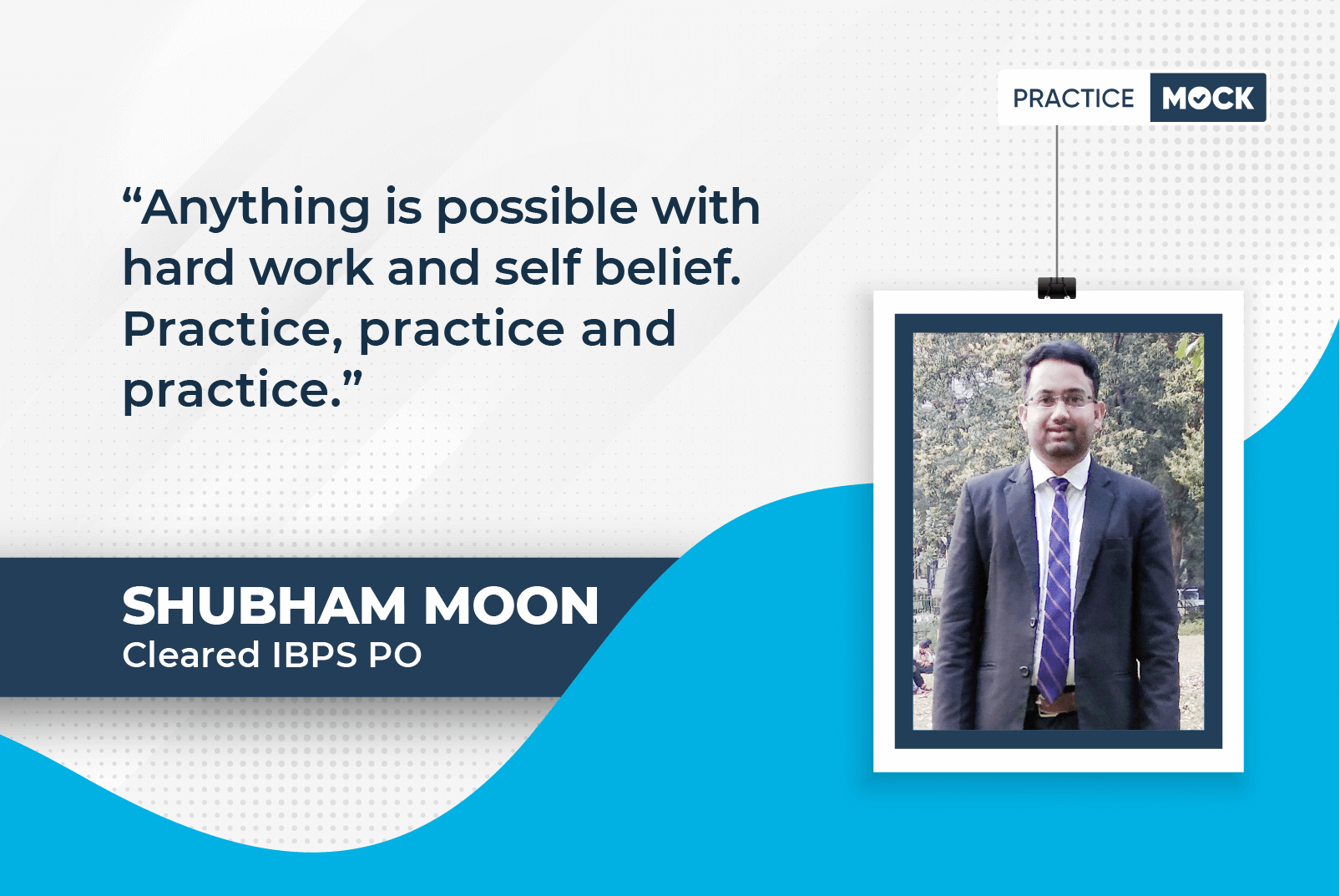 PRACTICE MOCK

“Anything is possible with hard work and self belief. Practice, practice and practice.”

SHUBHAM MOON
Cleared IBPS PO